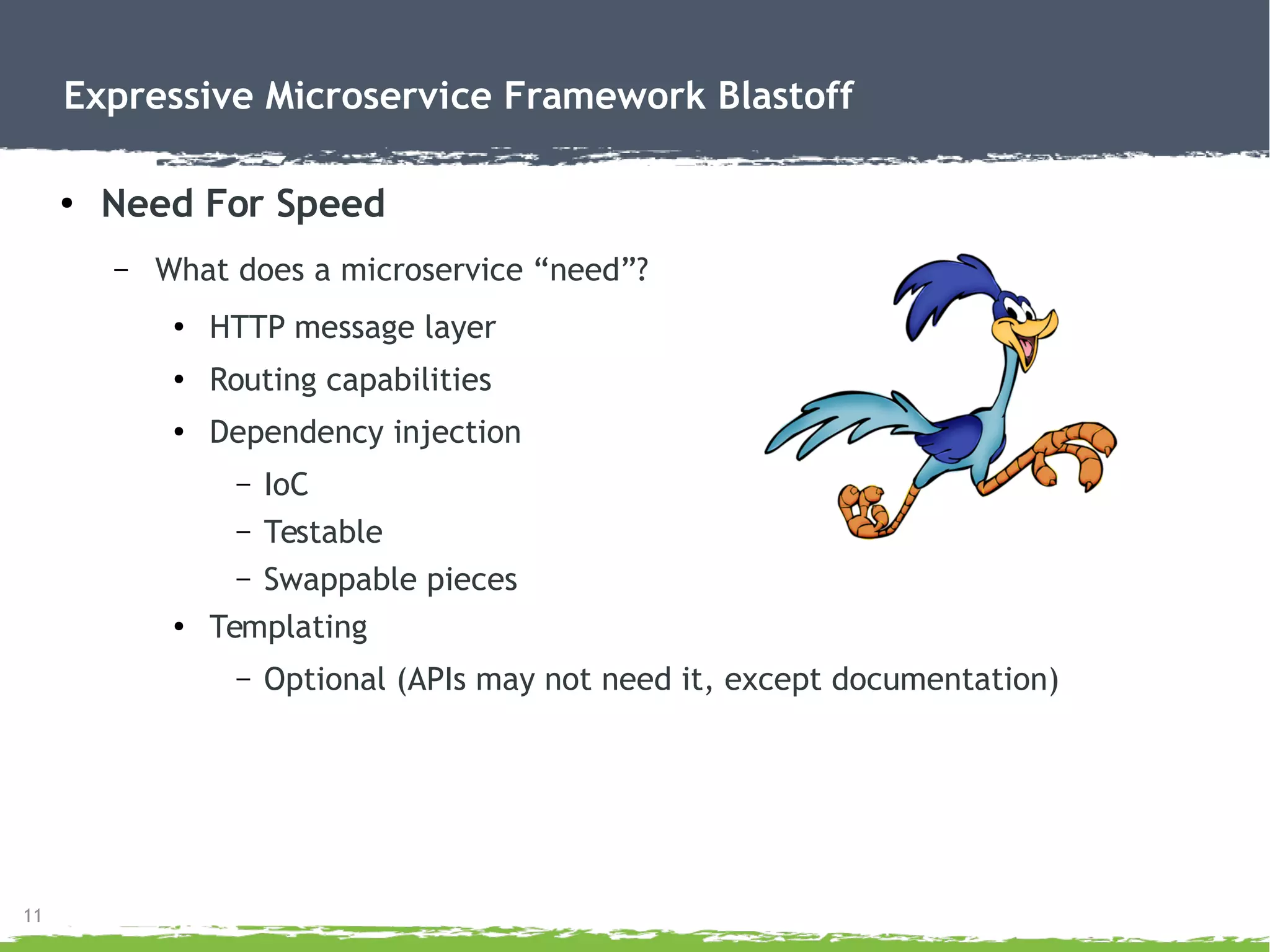 Expressive Microservice Framework Blastoff

• Need For Speed

– What does a microservice “need”?

• HTTP message layer

• Routing capabilities

• Dependency injection

– IoC

– Testable

– Swappable pieces

• Templating

– Optional (APIs may not need it, except documentation)

11